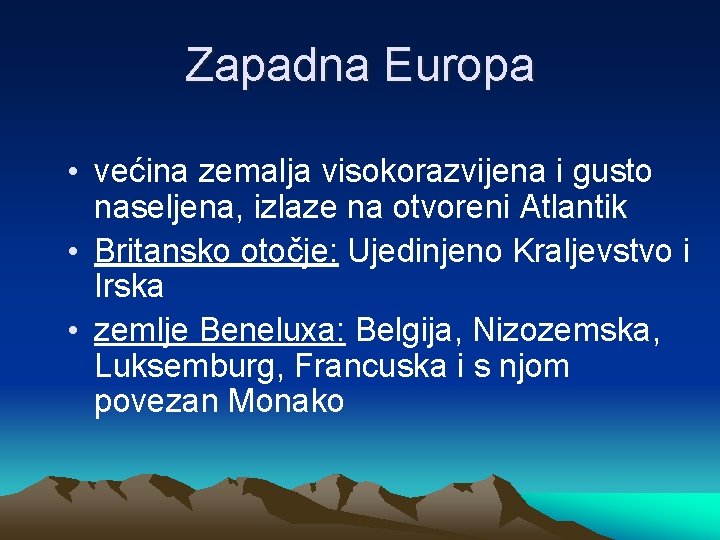 Zapadna Europa

• većina zemalja visokorazvijena i gusto naseljena, izlaze na otvoreni Atlantik
• Britansko otočje: Ujedinjeno Kraljevstvo i Irska
• zemlje Beneluxa: Belgija, Nizozemska, Luksemburg, Francuska i s njom povezan Monako